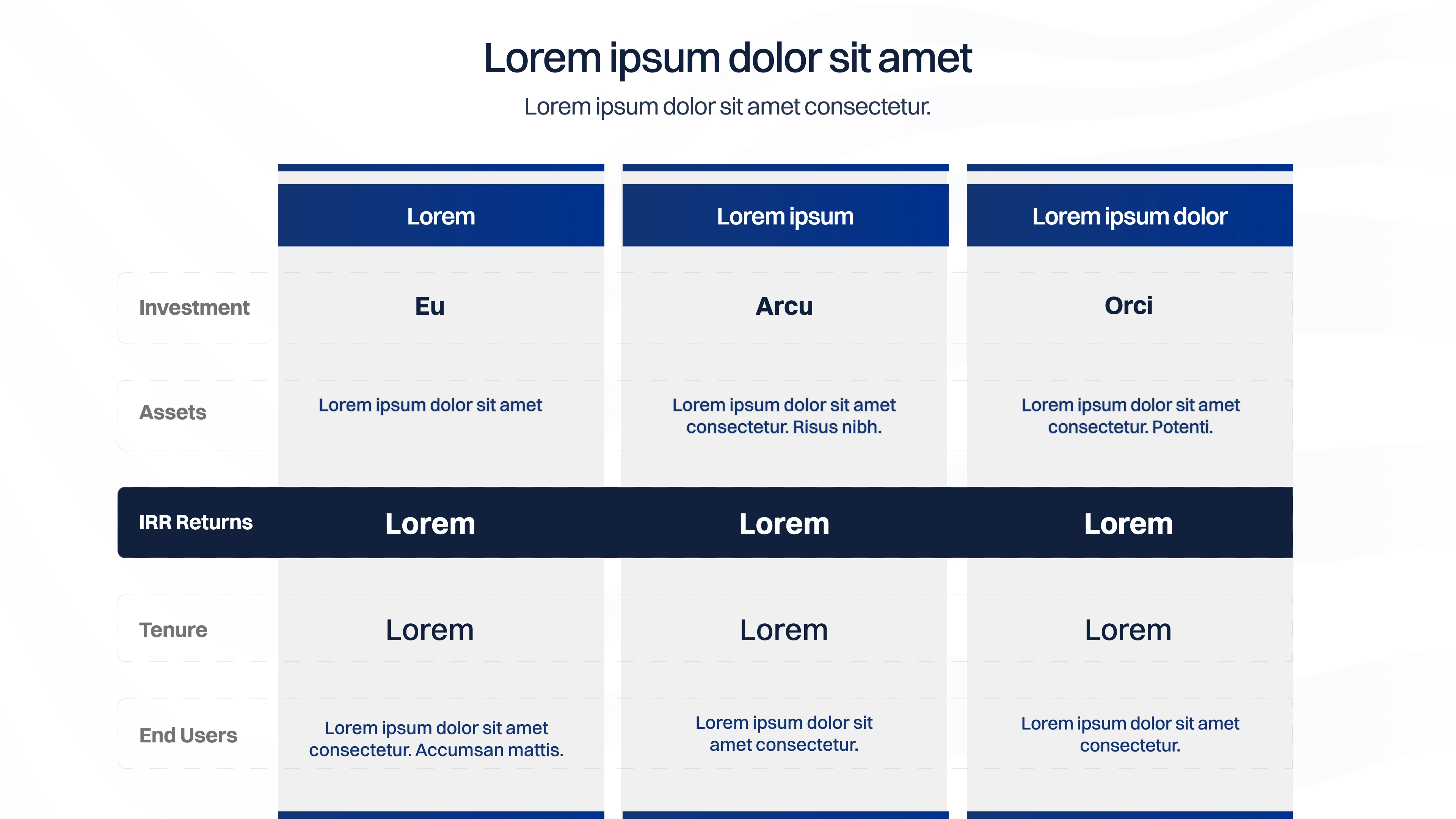 Lorem ipsum dolor sit amet

Lorem ipsum dolor sit amet consectetur.

| | Lorem | Lorem ipsum | Lorem ipsum dolor |
|---|---|---|---|
| Investment | Eu | Arcu | Orci |
| Assets | Lorem ipsum dolor sit amet | Lorem ipsum dolor sit amet consectetur. Risus nibh. | Lorem ipsum dolor sit amet consectetur. Potenti. |
| IRR Returns | Lorem | Lorem | Lorem |
| Tenure | Lorem | Lorem | Lorem |
| End Users | Lorem ipsum dolor sit amet consectetur. Accumsan mattis. | Lorem ipsum dolor sit amet consectetur. | Lorem ipsum dolor sit amet consectetur. |